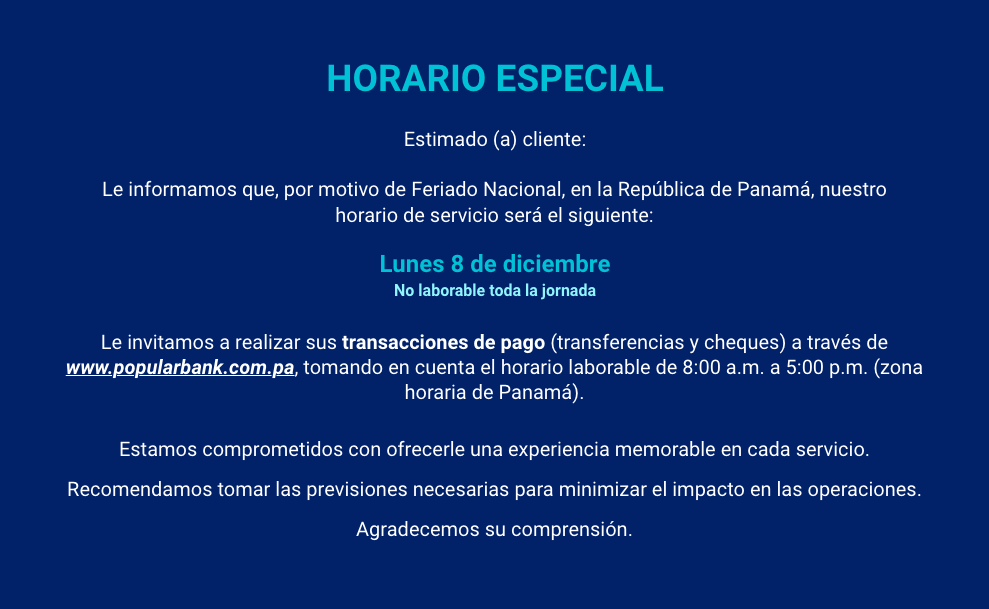 HORARIO ESPECIAL

Estimado (a) cliente:

Le informamos que, por motivo de Feriado Nacional, en la República de Panamá, nuestro horario de servicio será el siguiente:

Lunes 8 de diciembre
No laborable toda la jornada

Le invitamos a realizar sus transacciones de pago (transferencias y cheques) a través de www.popularbank.com.pa, tomando en cuenta el horario laborable de 8:00 a.m. a 5:00 p.m. (zona horaria de Panamá).

Estamos comprometidos con ofrecerle una experiencia memorable en cada servicio.

Recomendamos tomar las previsiones necesarias para minimizar el impacto en las operaciones.

Agradecemos su comprensión.